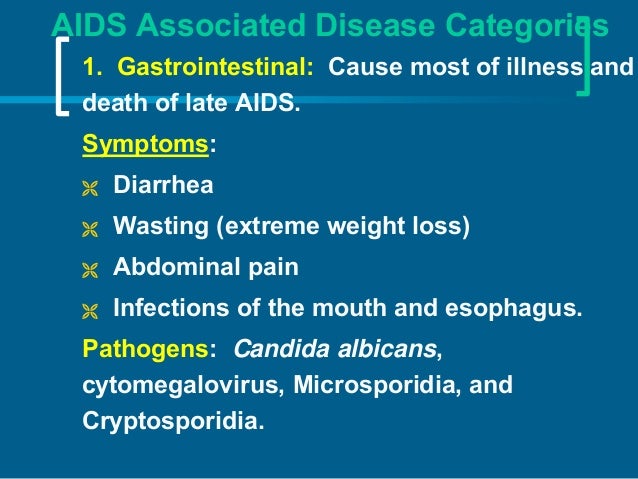 AIDS Associated Disease Categories

1. Gastrointestinal: Cause most of illness and death of late AIDS.

Symptoms:

Diarrhea

Wasting (extreme weight loss)

Abdominal pain

Infections of the mouth and esophagus.

Pathogens: Candida albicans, cytomegalovirus, Microsporidia, and Cryptosporidia.